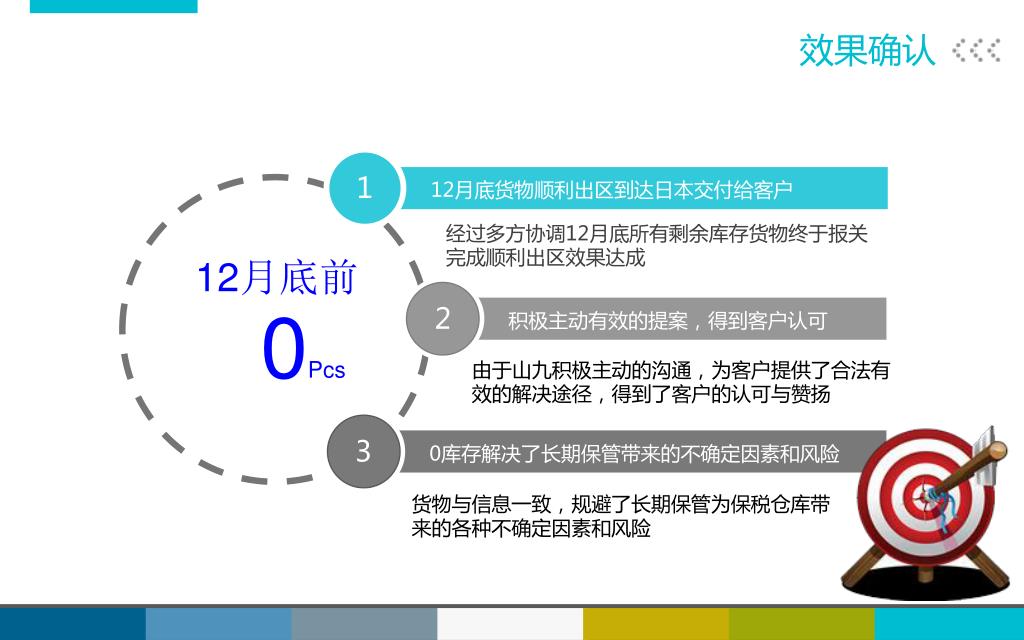 效果确认

12月底前
0Pcs

1
12月底货物顺利出区到达日本交付给客户

经过多方协调12月底所有剩余库存货物终于报关完成顺利出区效果达成

2
积极主动有效的提案，得到客户认可

由于山九积极主动的沟通，为客户提供了合法有效的解决途径，得到了客户的认可与赞扬

3
0库存解决了长期保管带来的不确定因素和风险

货物与信息一致，规避了长期保管为保税仓库带来的各种不确定因素和风险